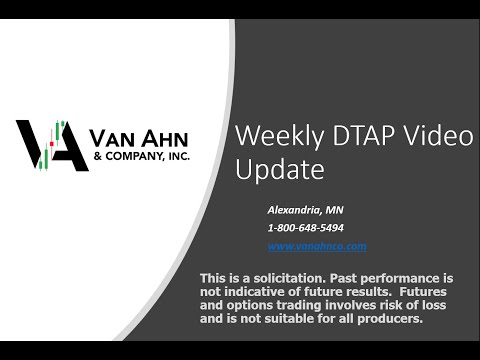 VA
VAN AHN
& COMPANY, INC.

Weekly DTAP Video Update

Alexandria, MN

1-800-648-5494

www.vanahnco.com

This is a solicitation. Past performance is not indicative of future results. Futures and options trading involves risk of loss and is not suitable for all producers.